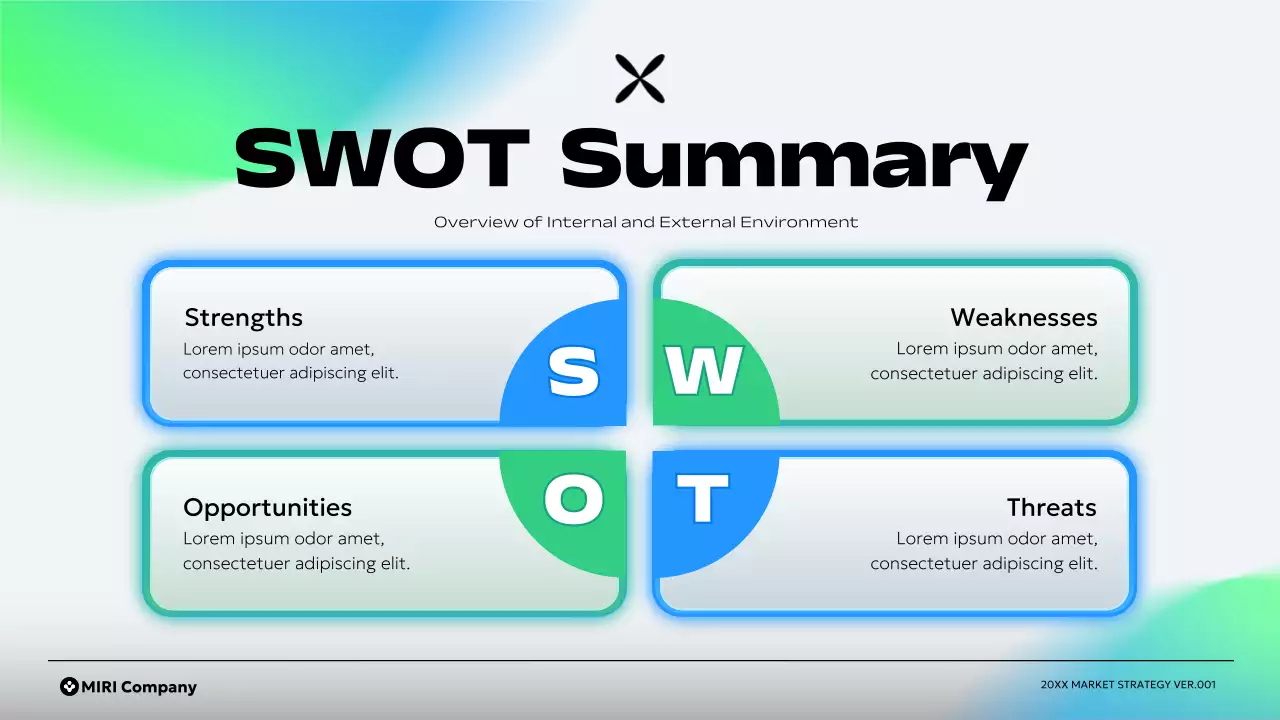 SWOT Summary

Overview of Internal and External Environment

Strengths
Lorem ipsum odor amet, consectetuer adipiscing elit.

S

W

Weaknesses
Lorem ipsum odor amet, consectetuer adipiscing elit.

Opportunities
Lorem ipsum odor amet, consectetuer adipiscing elit.

O

T

Threats
Lorem ipsum odor amet, consectetuer adipiscing elit.

MIRI Company

20XX MARKET STRATEGY VER.001